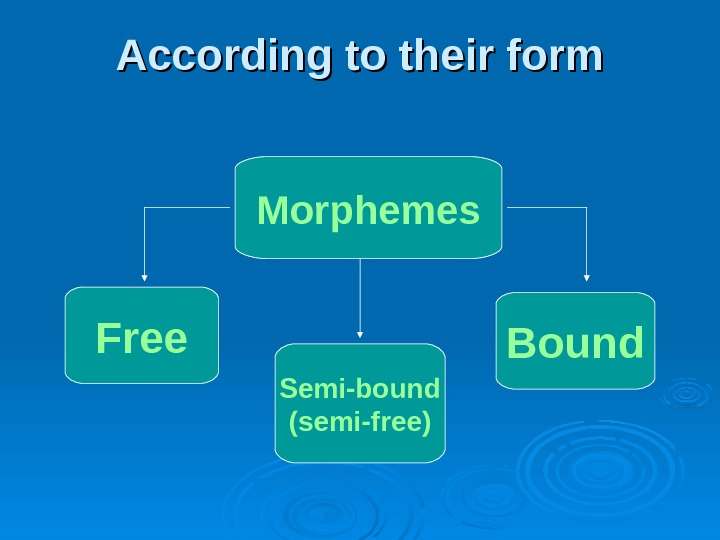 According to their form

Morphemes

Free

Semi-bound (semi-free)

Bound